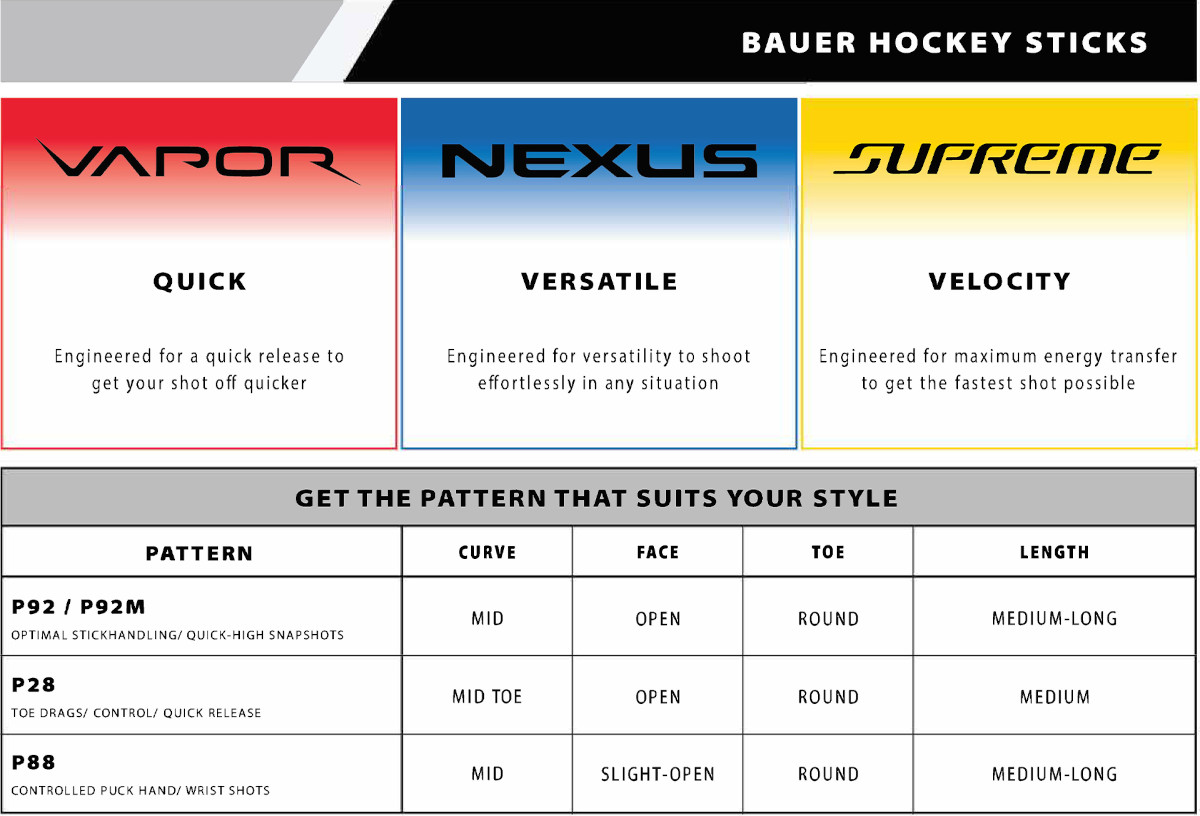 BAUER HOCKEY STICKS

VAPOR

QUICK

Engineered for a quick release to get your shot off quicker

NEXUS

VERSATILE

Engineered for versatility to shoot effortlessly in any situation

SUPREME

VELOCITY

Engineered for maximum energy transfer to get the fastest shot possible

GET THE PATTERN THAT SUITS YOUR STYLE

| PATTERN | CURVE | FACE | TOE | LENGTH |
|---|---|---|---|---|
| P92 / P92M OPTIMAL STICKHANDLING/ QUICK-HIGH SNAPSHOTS | MID | OPEN | ROUND | MEDIUM-LONG |
| P28 TOE DRAGS/ CONTROL/ QUICK RELEASE | MID TOE | OPEN | ROUND | MEDIUM |
| P88 CONTROLLED PUCK HAND/ WRIST SHOTS | MID | SLIGHT-OPEN | ROUND | MEDIUM-LONG |